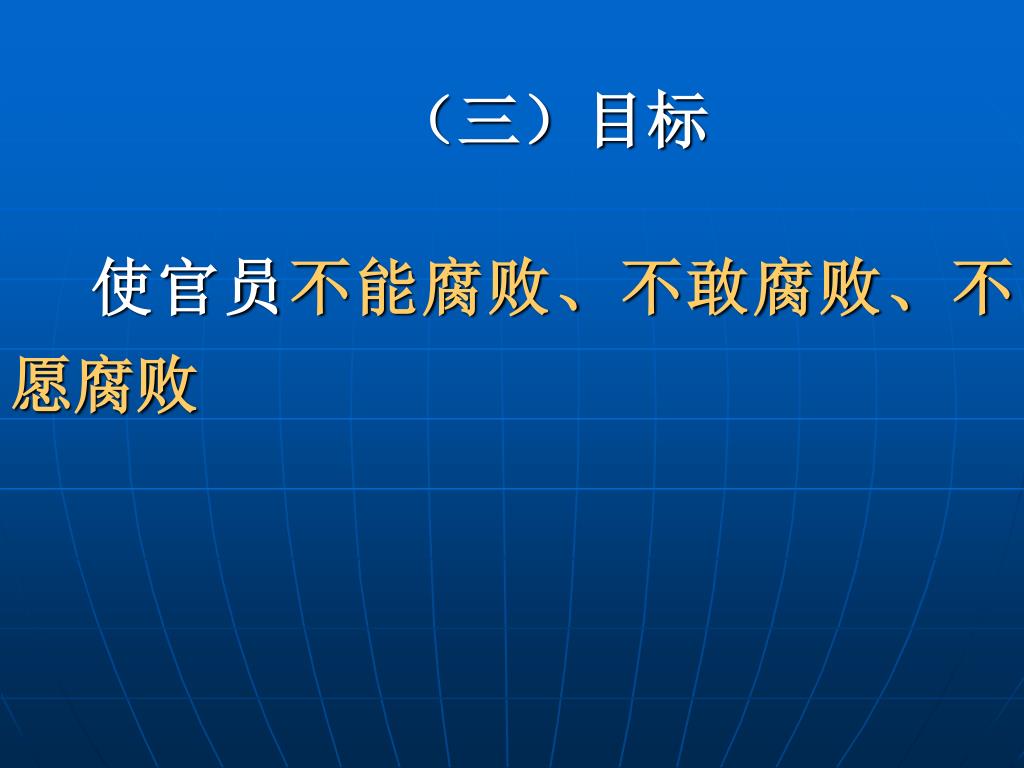 （三）目标

使官员不能腐败、不敢腐败、不愿腐败